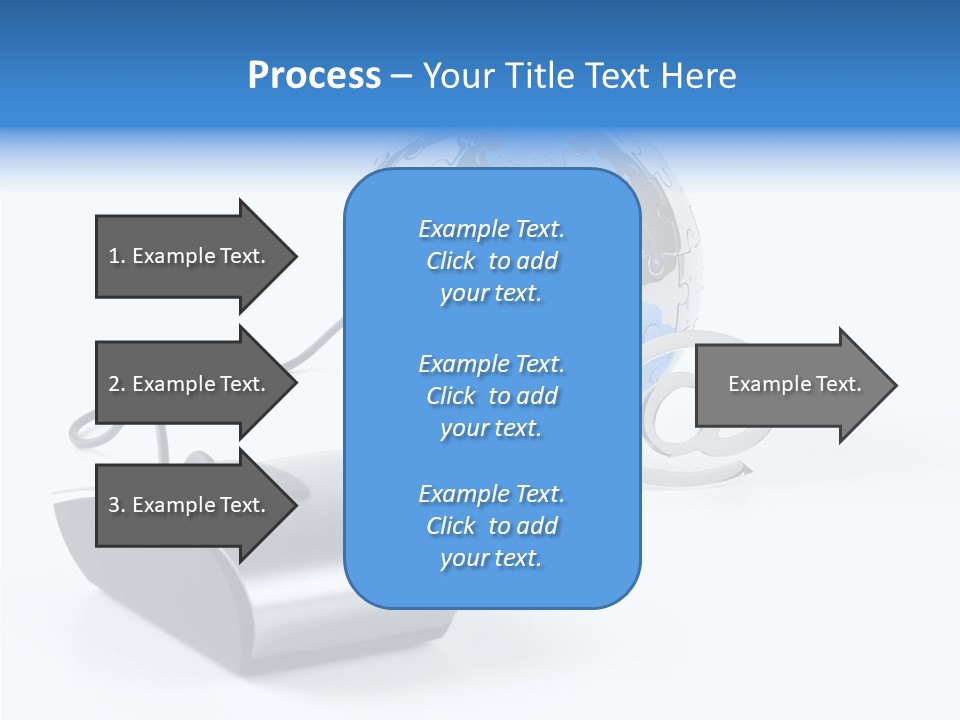 Process – Your Title Text Here

1. Example Text.

2. Example Text.

3. Example Text.

Example Text. Click to add your text.

Example Text. Click to add your text.

Example Text. Click to add your text.

Example Text.